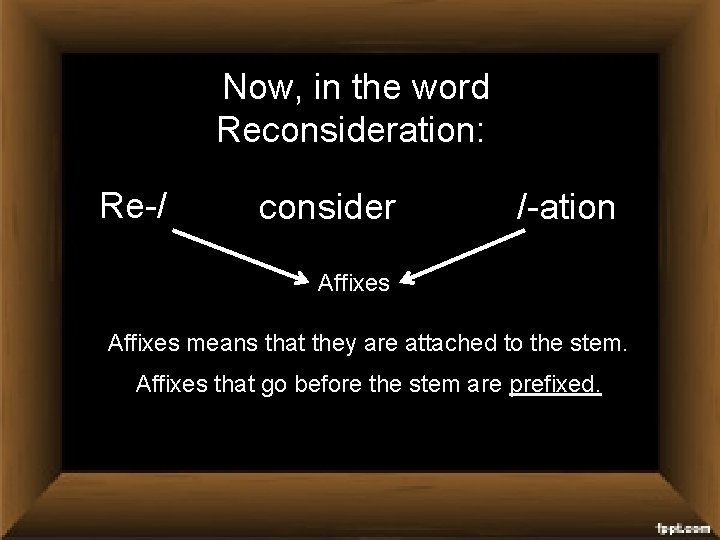 Now, in the word Reconsideration:

Re-/ consider /-ation

Affixes

Affixes means that they are attached to the stem.

Affixes that go before the stem are prefixed.

fppt.com